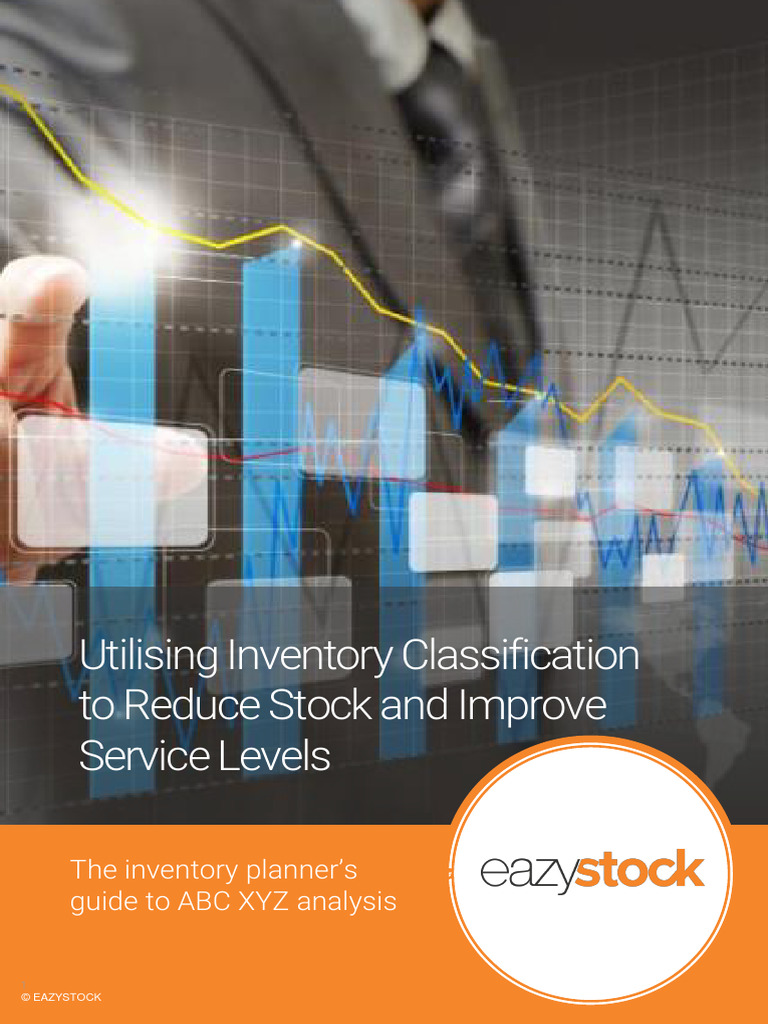 Utilising Inventory Classification to Reduce Stock and Improve Service Levels

The inventory planner's guide to ABC XYZ analysis

eazystock

© EAZYSTOCK